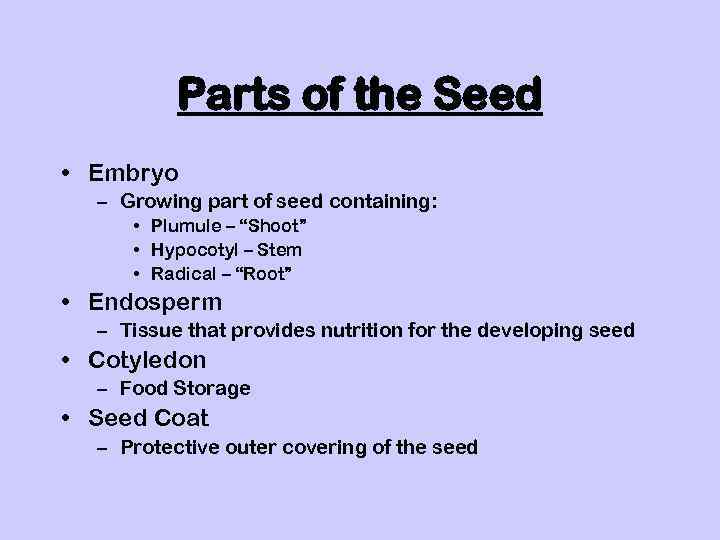 Parts of the Seed

• Embryo
– Growing part of seed containing:
• Plumule – “Shoot”
• Hypocotyl – Stem
• Radical – “Root”
• Endosperm
– Tissue that provides nutrition for the developing seed
• Cotyledon
– Food Storage
• Seed Coat
– Protective outer covering of the seed